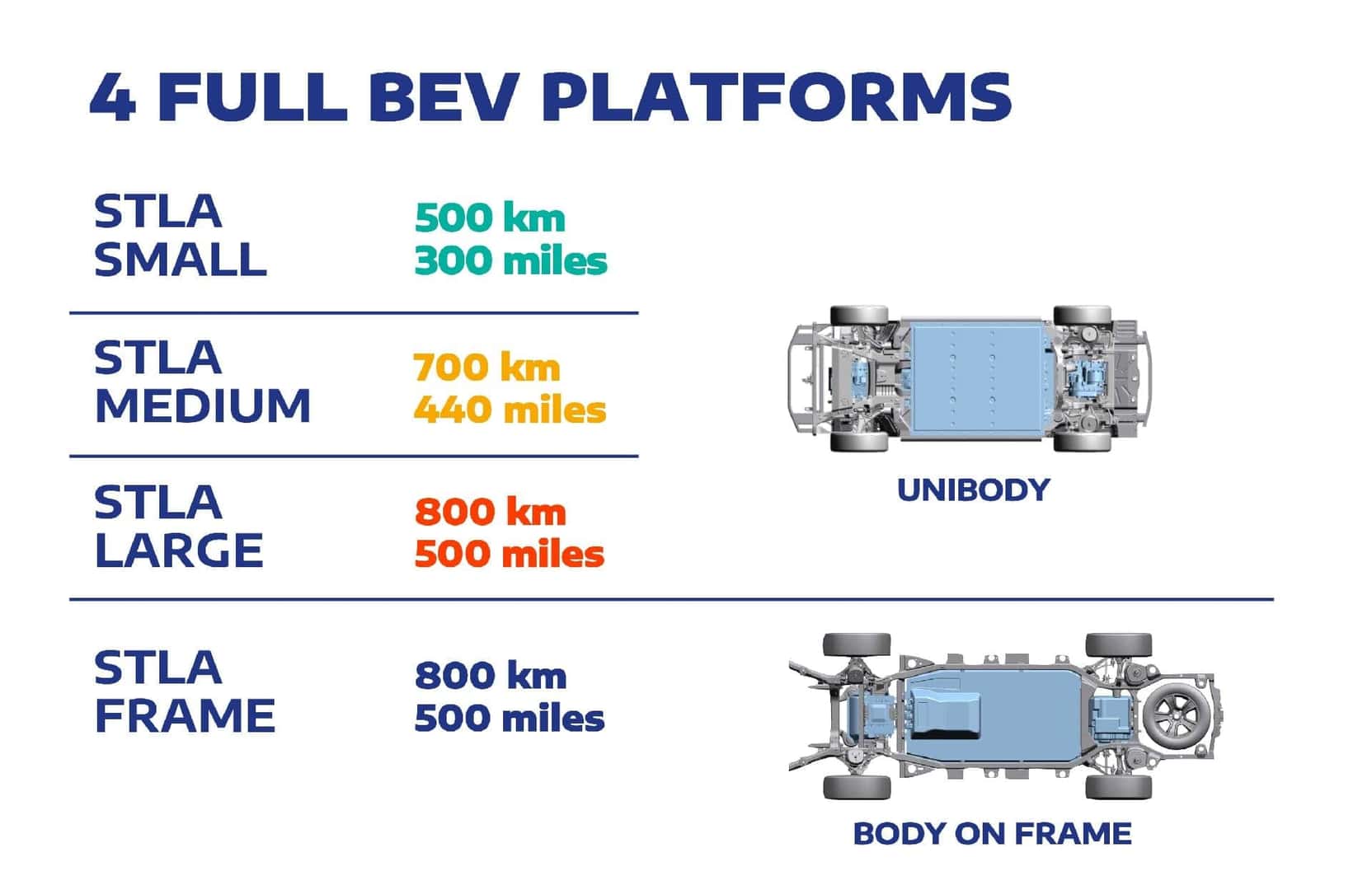 4 FULL BEV PLATFORMS

STLA SMALL
500 km
300 miles

STLA MEDIUM
700 km
440 miles

STLA LARGE
800 km
500 miles

UNIBODY

STLA FRAME
800 km
500 miles

BODY ON FRAME